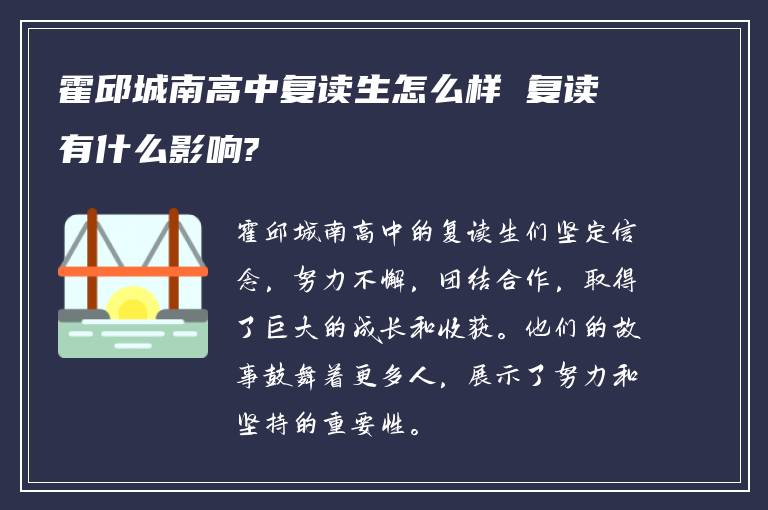 霍邱城南高中复读生怎么样 复读有什么影响?

霍邱城南高中的复读生们坚定信念，努力不懈，团结合作，取得了巨大的成长和收获。他们的故事鼓舞着更多人，展示了努力和坚持的重要性。